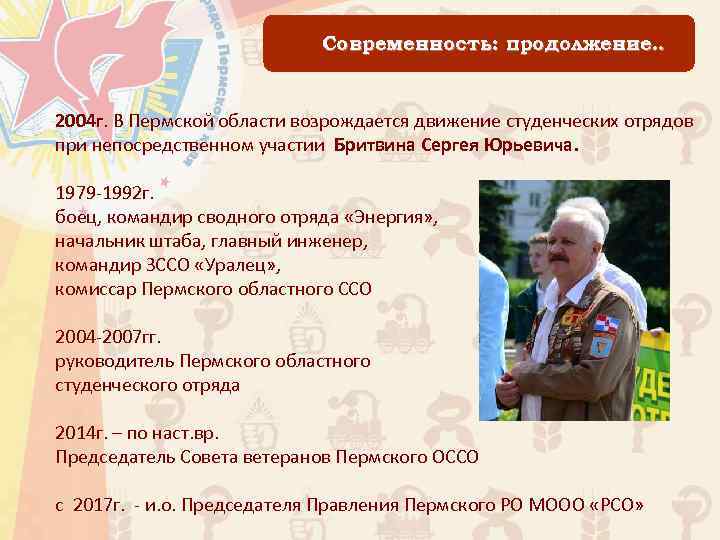 Современность: продолжение..

2004г. В Пермской области возрождается движение студенческих отрядов при непосредственном участии Бритвина Сергея Юрьевича.

1979-1992г.
боец, командир сводного отряда «Энергия»,
начальник штаба, главный инженер,
командир ЗССО «Уралец»,
комиссар Пермского областного ССО

2004-2007гг.
руководитель Пермского областного студенческого отряда

2014г. – по наст.вр.
Председатель Совета ветеранов Пермского ОССО

с 2017г. - и.о. Председателя Правления Пермского РО МООО «РСО»